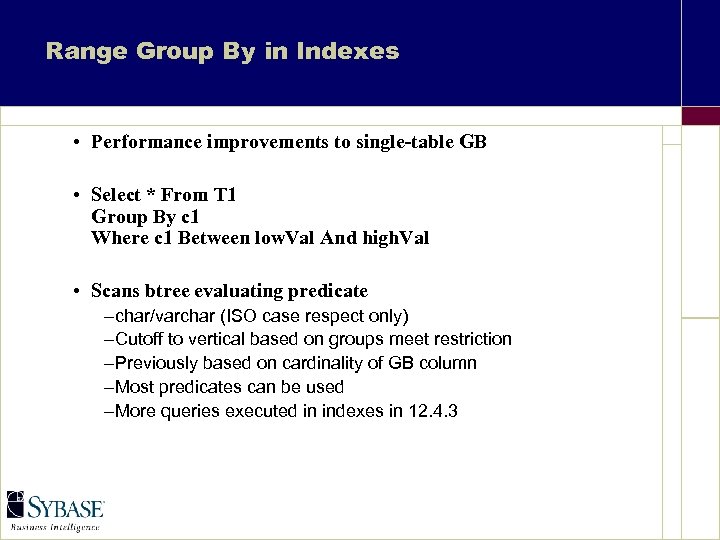 Range Group By in Indexes

• Performance improvements to single-table GB

• Select * From T1
Group By c1
Where c1 Between lowVal And highVal

• Scans btree evaluating predicate
–char/varchar (ISO case respect only)
–Cutoff to vertical based on groups meet restriction
–Previously based on cardinality of GB column
–Most predicates can be used
–More queries executed in indexes in 12.4.3

SYBASE
Business Intelligence